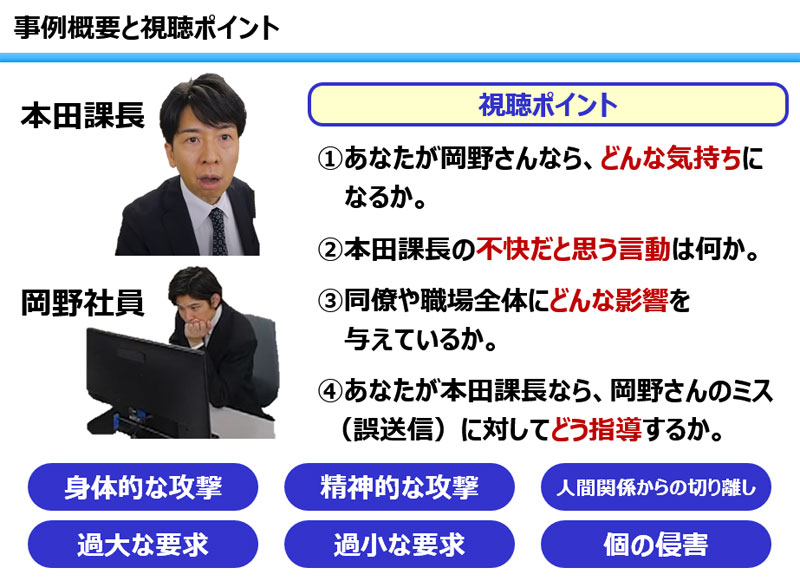 事例概要と視聴ポイント

本田課長

岡野社員

視聴ポイント

①あなたが岡野さんなら、どんな気持ちになるか。

②本田課長の不快だと思う言動は何か。

③同僚や職場全体にどんな影響を与えているか。

④あなたが本田課長なら、岡野さんのミス（誤送信）に対してどう指導するか。

身体的な攻撃

精神的な攻撃

人間関係からの切り離し

過大な要求

過小な要求

個の侵害